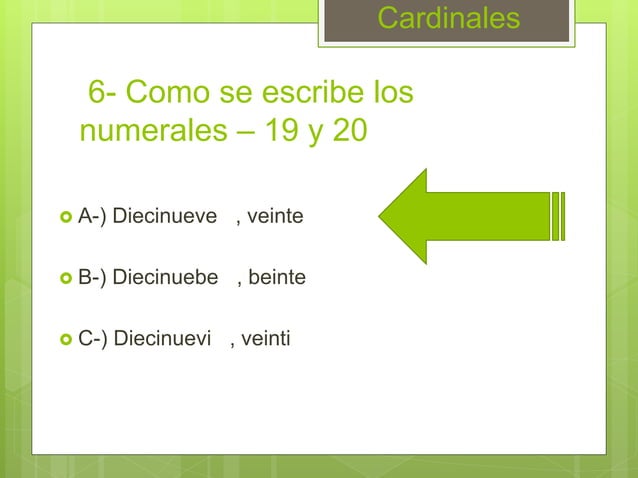 Cardinales

6- Como se escribe los numerales – 19 y 20

A-) Diecinueve , veinte

B-) Diecinuebe , beinte

C-) Diecinuevi , veinti